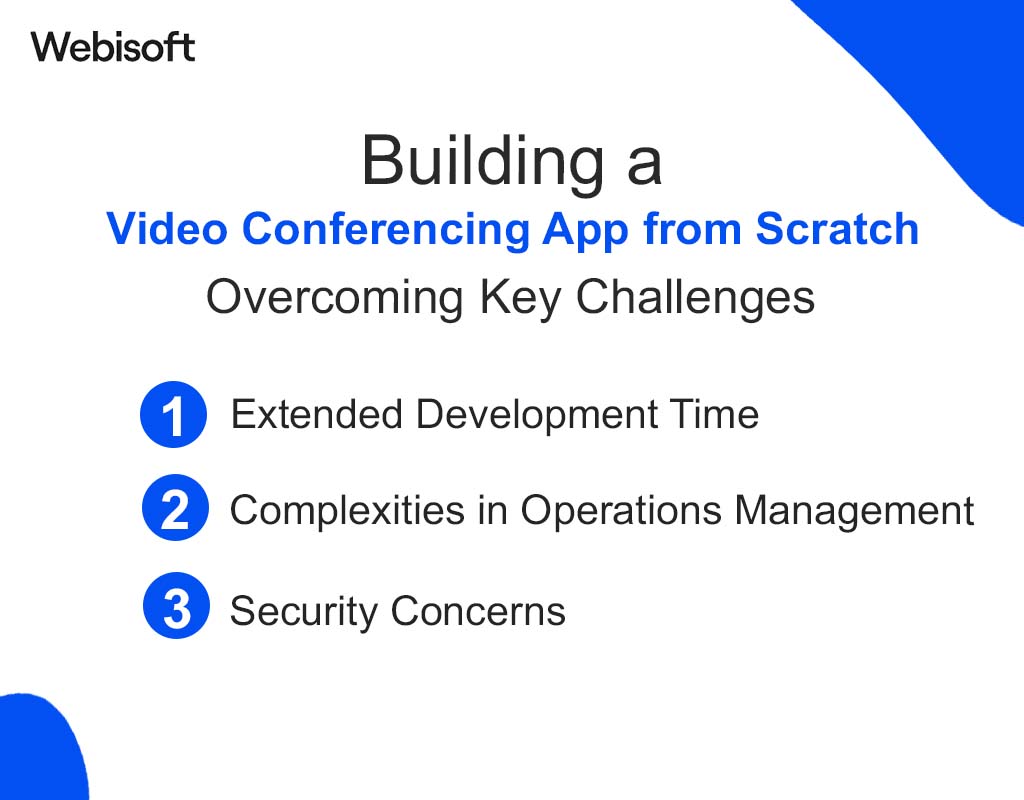 Webisoft

Building a
Video Conferencing App from Scratch
Overcoming Key Challenges

1 Extended Development Time

2 Complexities in Operations Management

3 Security Concerns